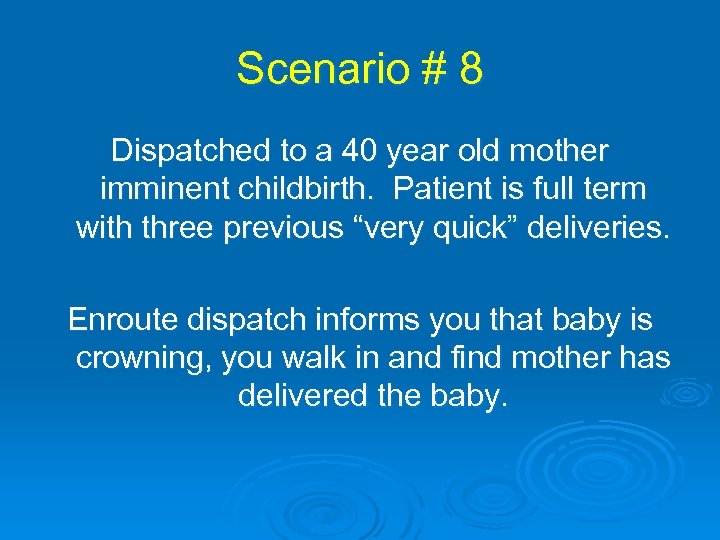 Scenario # 8

Dispatched to a 40 year old mother imminent childbirth. Patient is full term with three previous “very quick” deliveries.

Enroute dispatch informs you that baby is crowning, you walk in and find mother has delivered the baby.